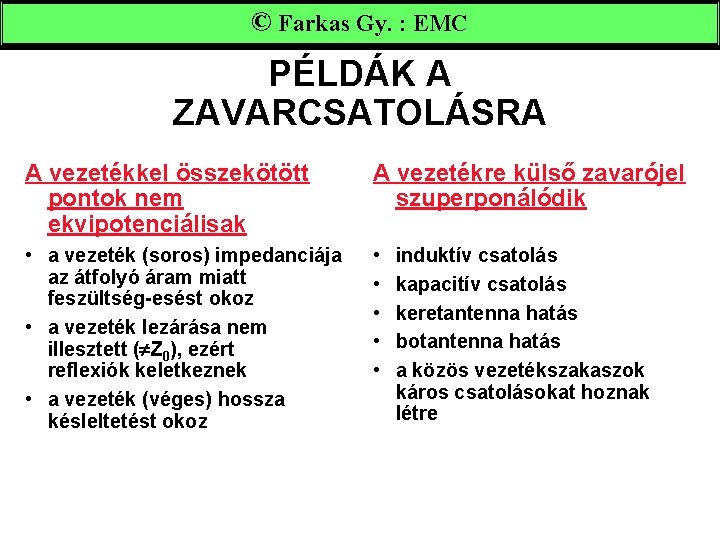 © Farkas Gy. : EMC

PÉLDÁK A ZAVARCSATOLÁSRA

A vezetékkel összekötött pontok nem ekvipotenciálisak

• a vezeték (soros) impedanciája az átfolyó áram miatt feszültség-esést okoz
• a vezeték lezárása nem illesztett ($\neq Z_0$), ezért reflexiók keletkeznek
• a vezeték (véges) hossza késleltetést okoz

A vezetékre külső zavarójel szuperponálódik

• induktív csatolás
• kapacitív csatolás
• keretantenna hatás
• botantenna hatás
• a közös vezetékszakaszok káros csatolásokat hoznak létre